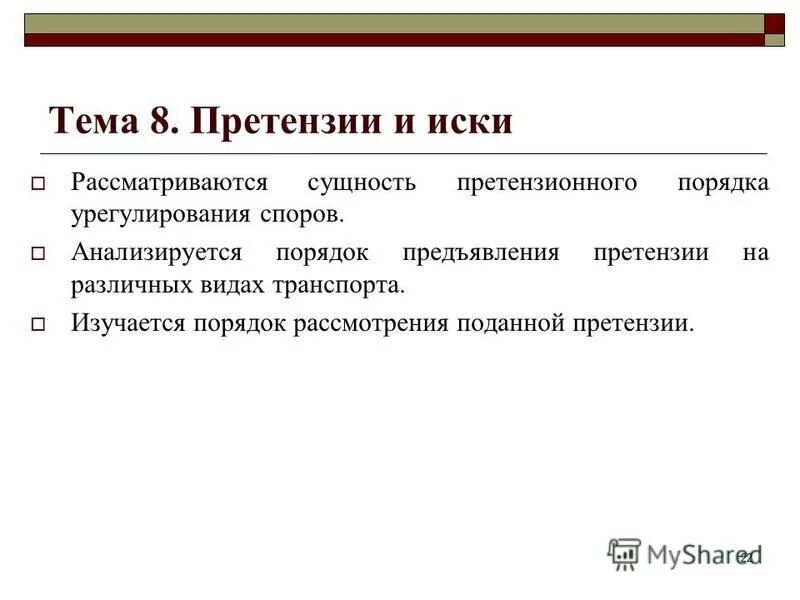 Тема 8. Претензии и иски

□ Рассматриваются сущность претензионного порядка урегулирования споров.

□ Анализируется порядок предъявления претензии на различных видах транспорта.

□ Изучается порядок рассмотрения поданной претензии.

MyShared

22